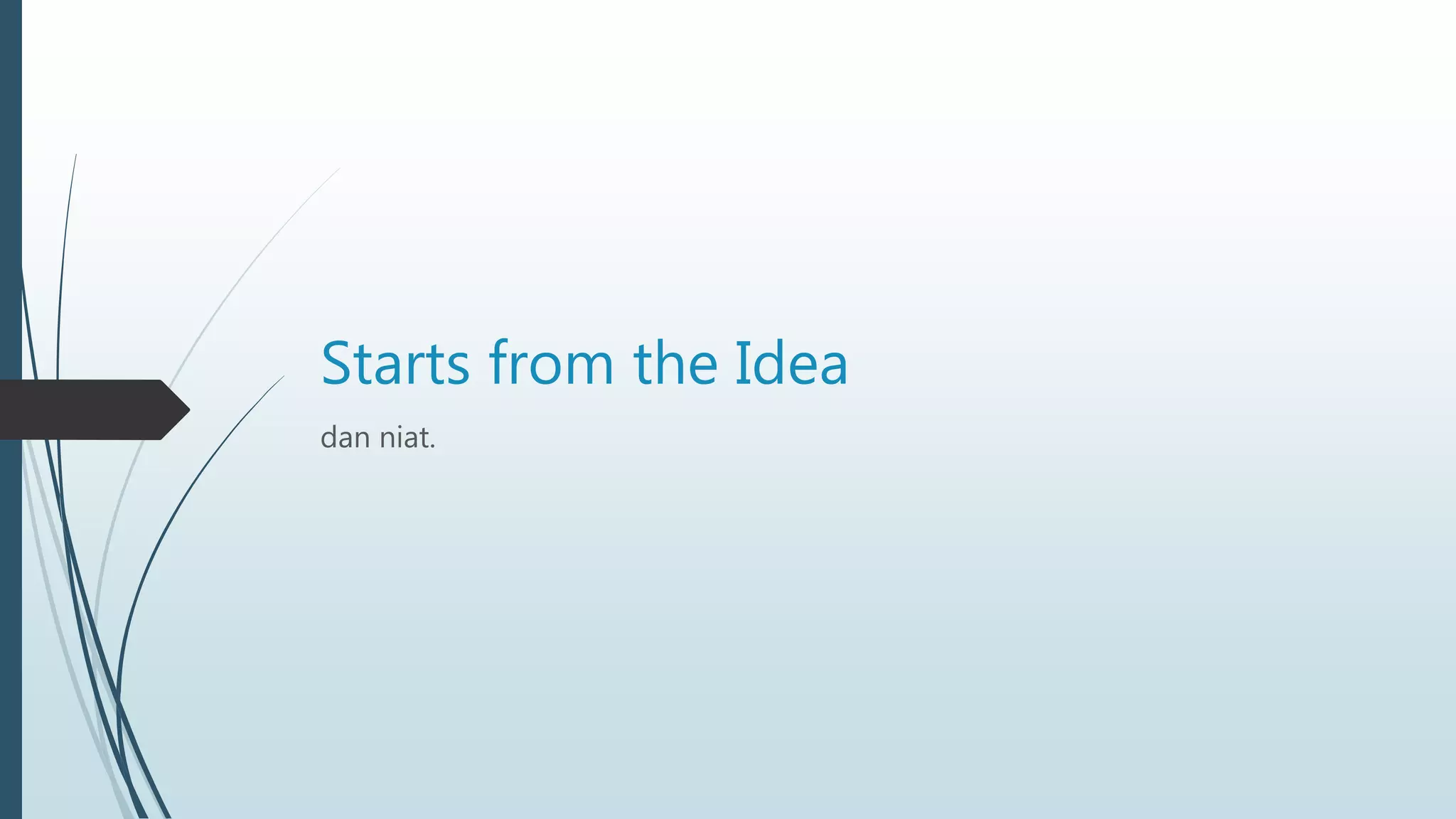 Starts from the Idea

dan niat.